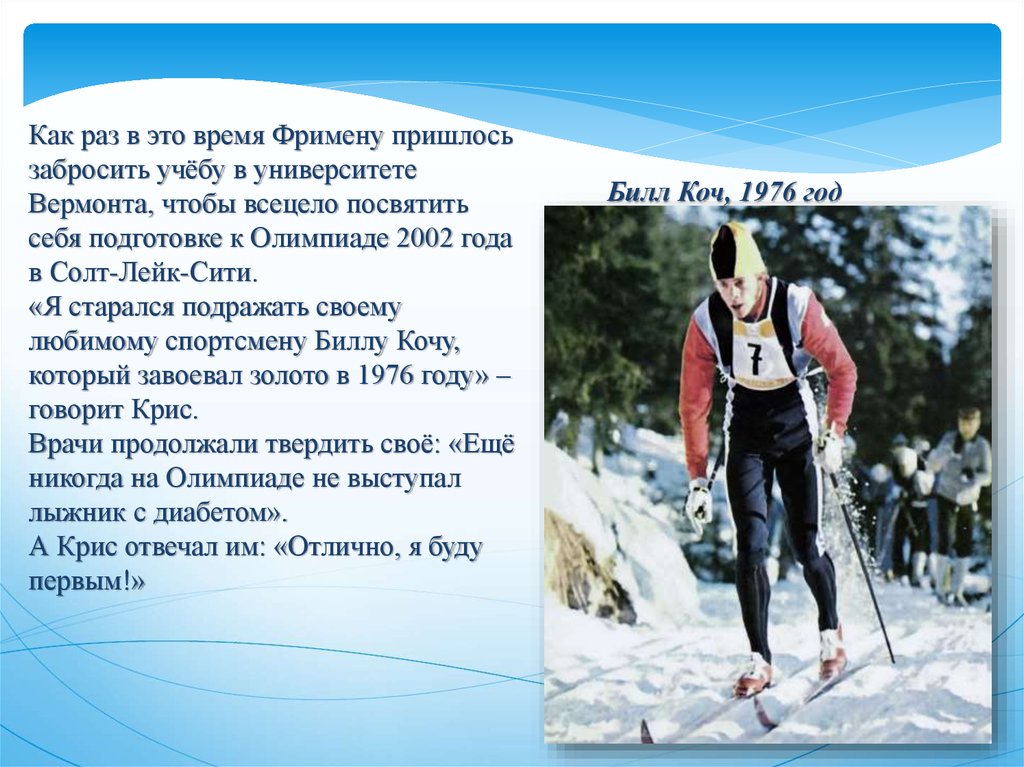 Как раз в это время Фримену пришлось забросить учёбу в университете Вермонта, чтобы всецело посвятить себя подготовке к Олимпиаде 2002 года в Солт-Лейк-Сити.
«Я старался подражать своему любимому спортсмену Биллу Кочу, который завоевал золото в 1976 году» – говорит Крис.
Врачи продолжали твердить своё: «Ещё никогда на Олимпиаде не выступал лыжник с диабетом».
А Крис отвечал им: «Отлично, я буду первым!»

Билл Коч, 1976 год

7